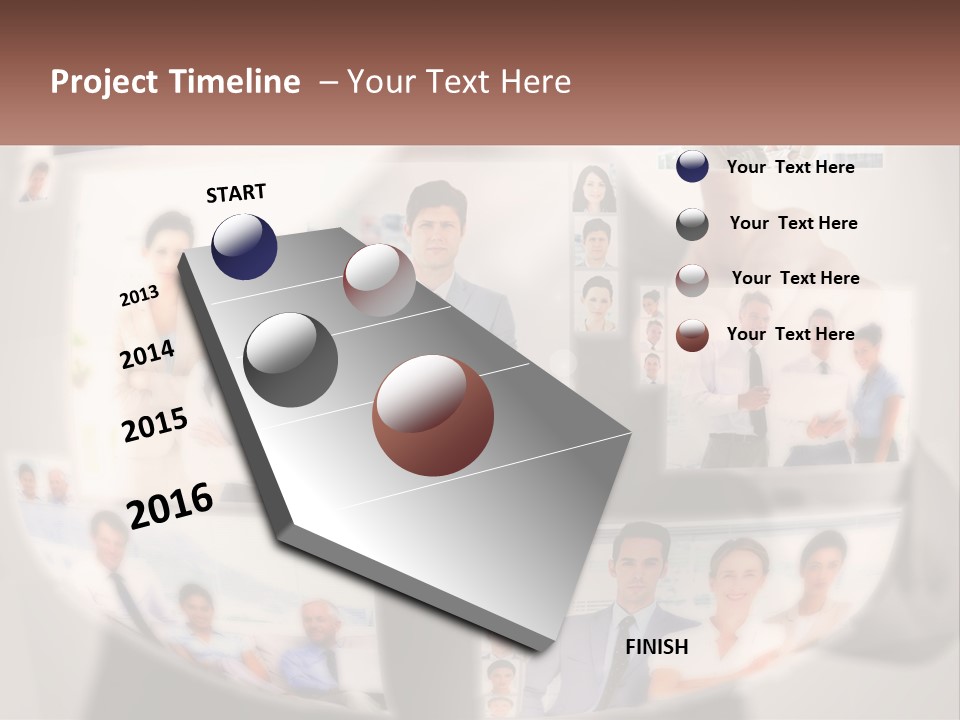 Project Timeline – Your Text Here

START

2013

2014

2015

2016

FINISH

Your Text Here

Your Text Here

Your Text Here

Your Text Here